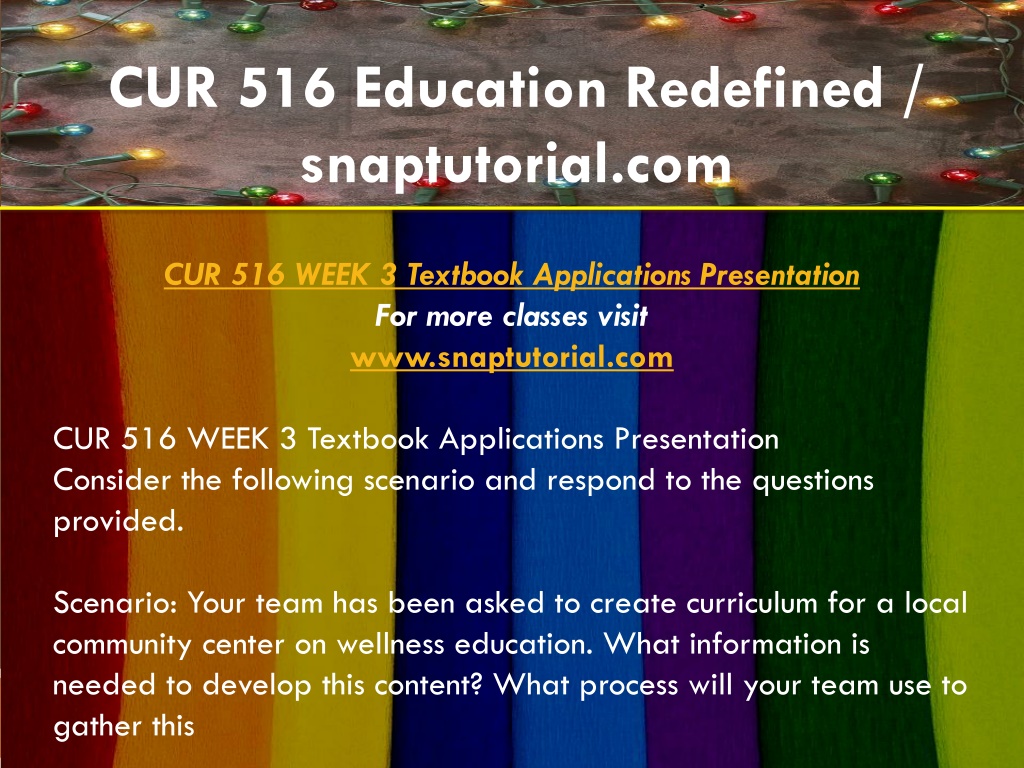 CUR 516 Education Redefined / snaptutorial.com

CUR 516 WEEK 3 Textbook Applications Presentation
For more classes visit
www.snaptutorial.com

CUR 516 WEEK 3 Textbook Applications Presentation
Consider the following scenario and respond to the questions provided.

Scenario: Your team has been asked to create curriculum for a local community center on wellness education. What information is needed to develop this content? What process will your team use to gather this